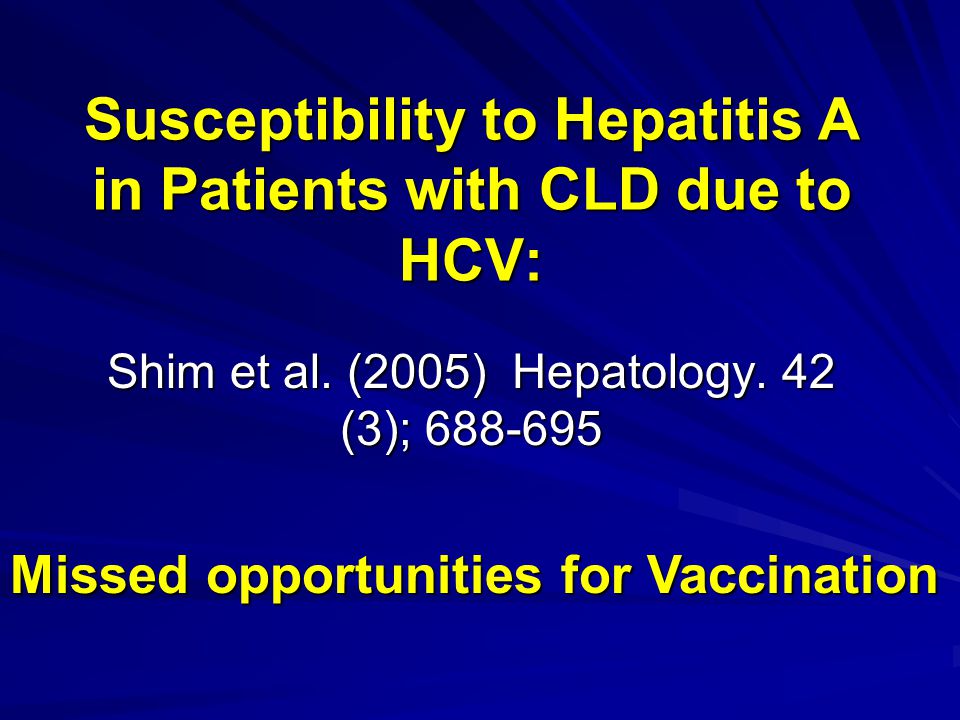 Susceptibility to Hepatitis A in Patients with CLD due to HCV:

Shim et al. (2005) Hepatology. 42 (3); 688-695

Missed opportunities for Vaccination